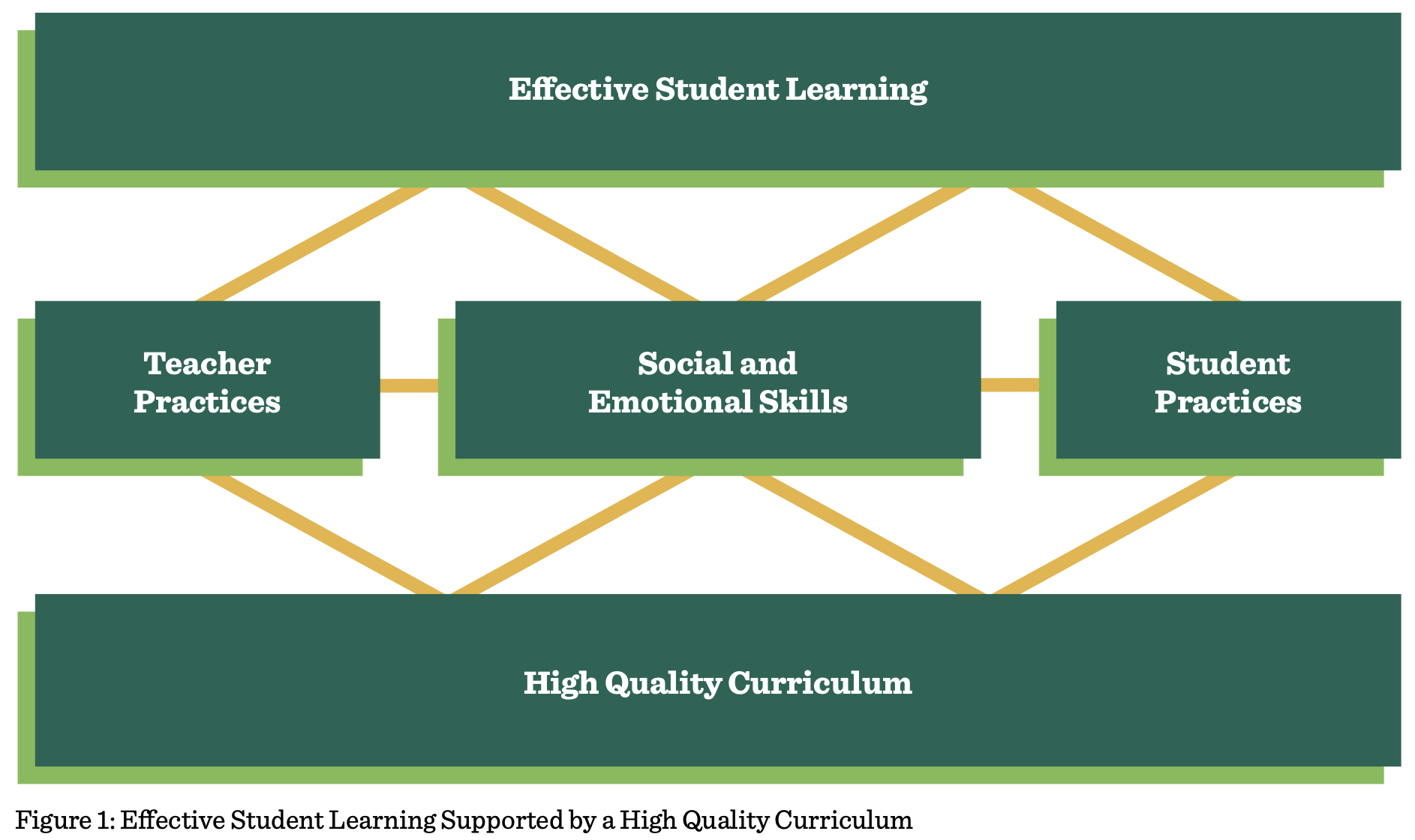 Effective Student Learning

Teacher Practices

Social and Emotional Skills

Student Practices

High Quality Curriculum

Figure 1: Effective Student Learning Supported by a High Quality Curriculum